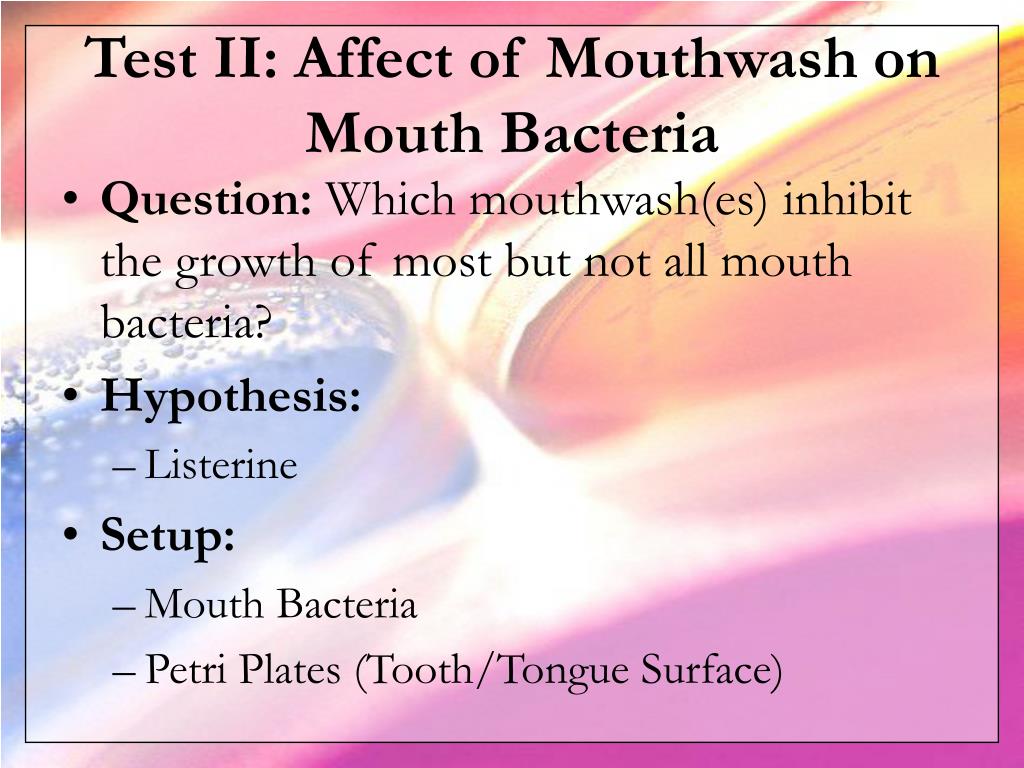 Test II: Affect of Mouthwash on Mouth Bacteria

• **Question:** Which mouthwash(es) inhibit the growth of most but not all mouth bacteria?
• **Hypothesis:**
  – Listerine
• **Setup:**
  – Mouth Bacteria
  – Petri Plates (Tooth/Tongue Surface)